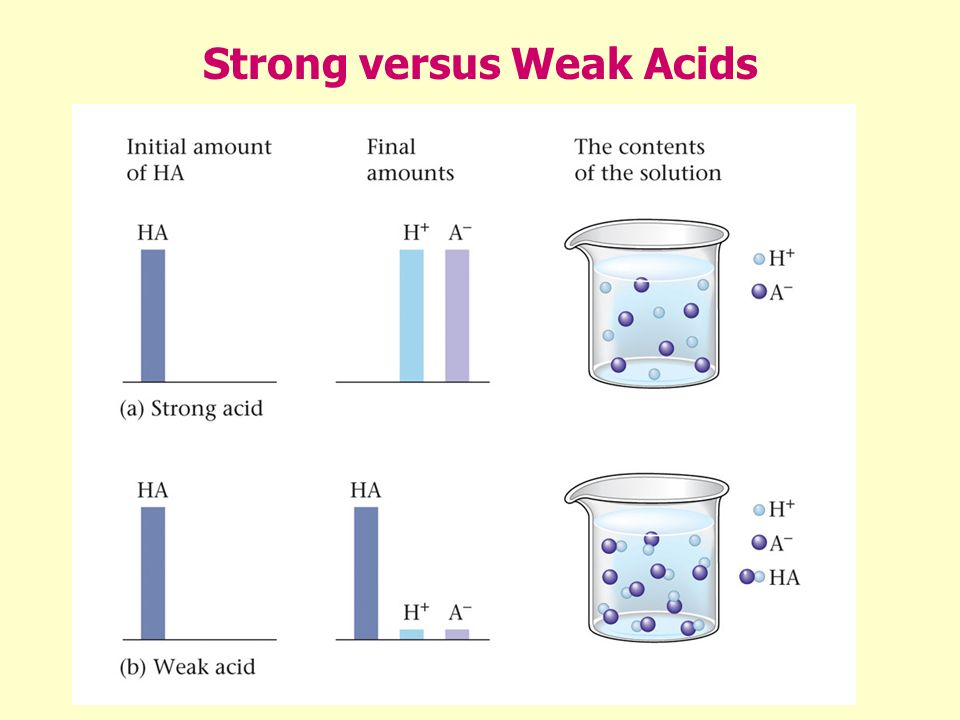 Strong versus Weak Acids

Initial amount of HA

Final amounts

The contents of the solution

HA

$H^+$ $A^-$

$H^+$
$A^-$

(a) Strong acid

HA

HA

$H^+$ $A^-$

$H^+$
$A^-$
HA

(b) Weak acid